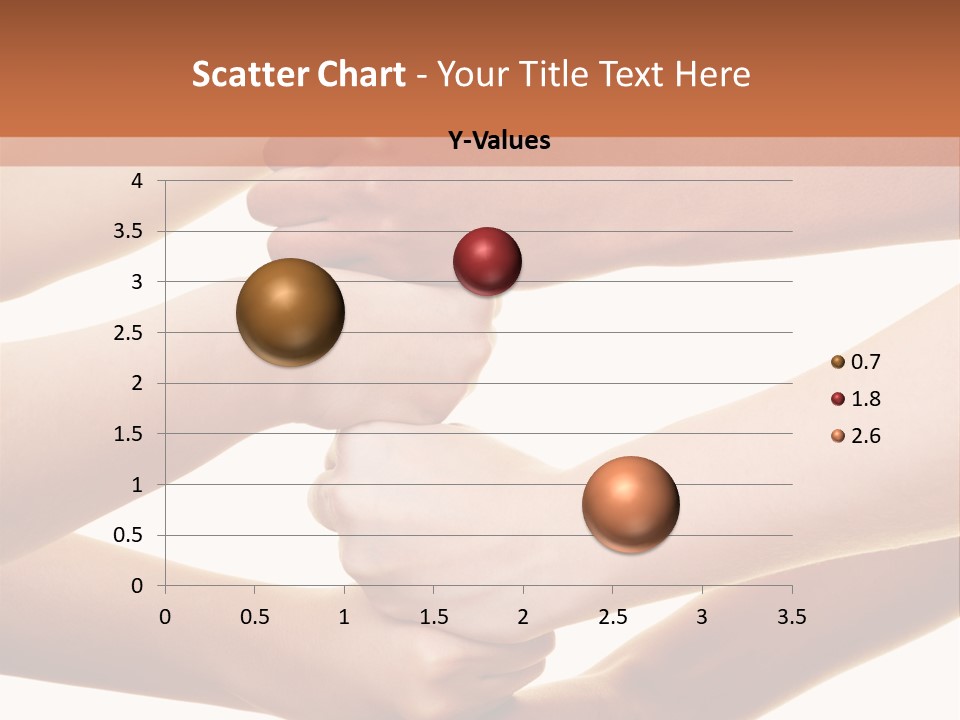 Scatter Chart - Your Title Text Here

Y-Values

4
3.5
3
2.5
2
1.5
1
0.5
0

0 0.5 1 1.5 2 2.5 3 3.5

0.7
1.8
2.6